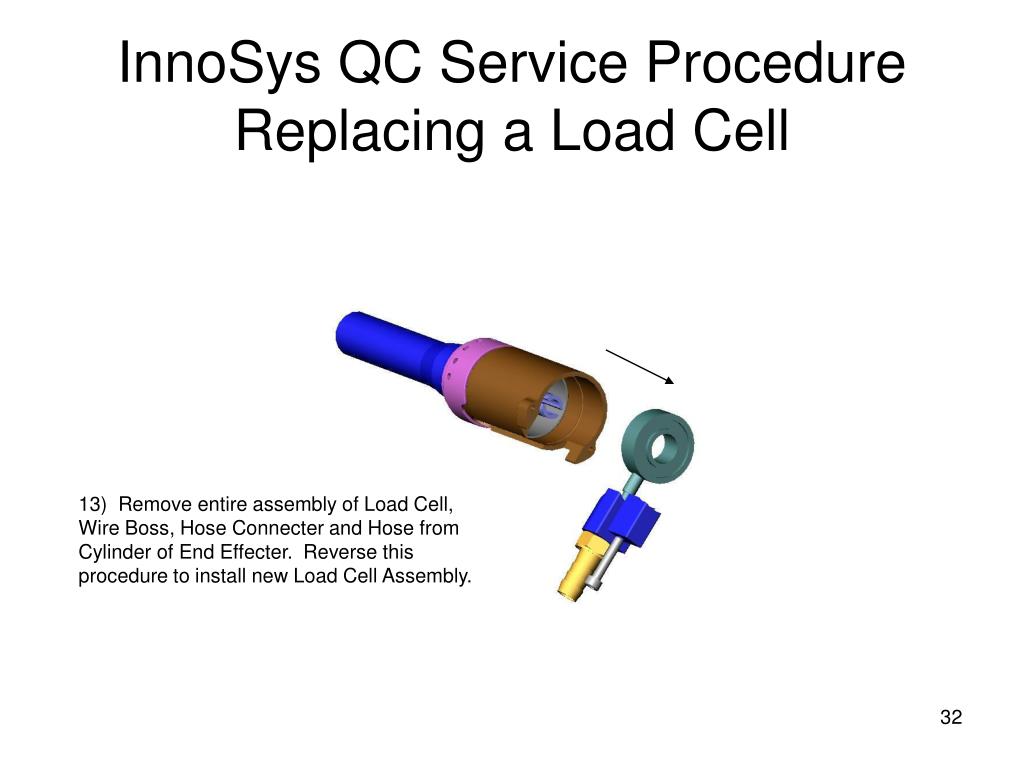 InnoSys QC Service Procedure
Replacing a Load Cell

13) Remove entire assembly of Load Cell, Wire Boss, Hose Connecter and Hose from Cylinder of End Effecter. Reverse this procedure to install new Load Cell Assembly.

32